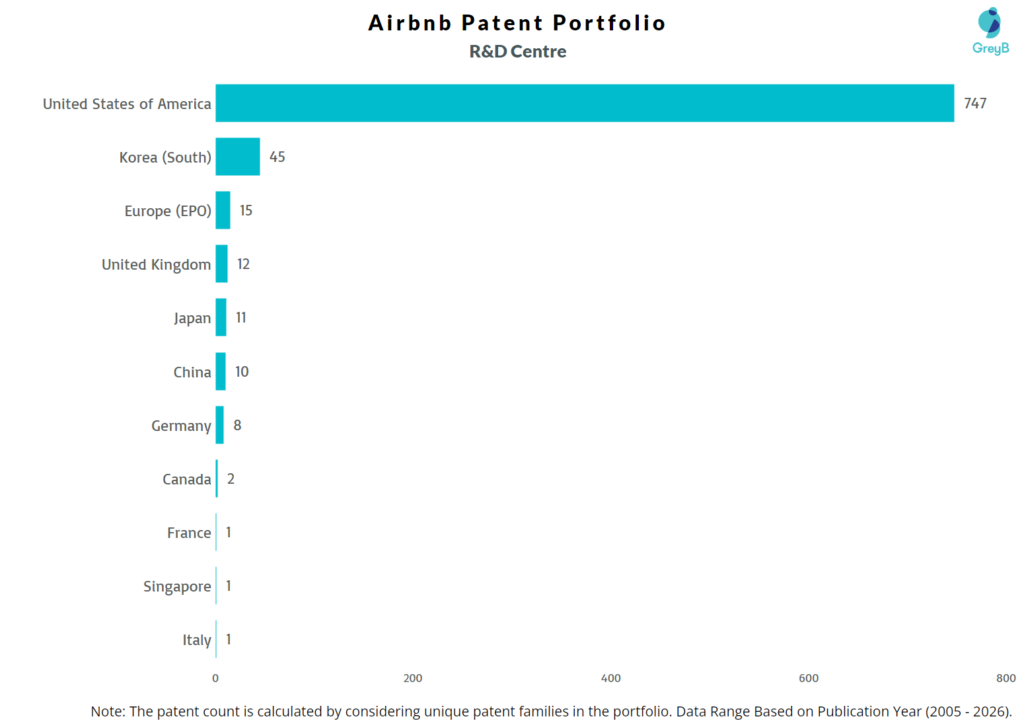 Airbnb Patent Portfolio

R&D Centre

GreyB

United States of America 747
Korea (South) 45
Europe (EPO) 15
United Kingdom 12
Japan 11
China 10
Germany 8
Canada 2
France 1
Singapore 1
Italy 1

0 200 400 600 800

Note: The patent count is calculated by considering unique patent families in the portfolio. Data Range Based on Publication Year (2005 - 2026).